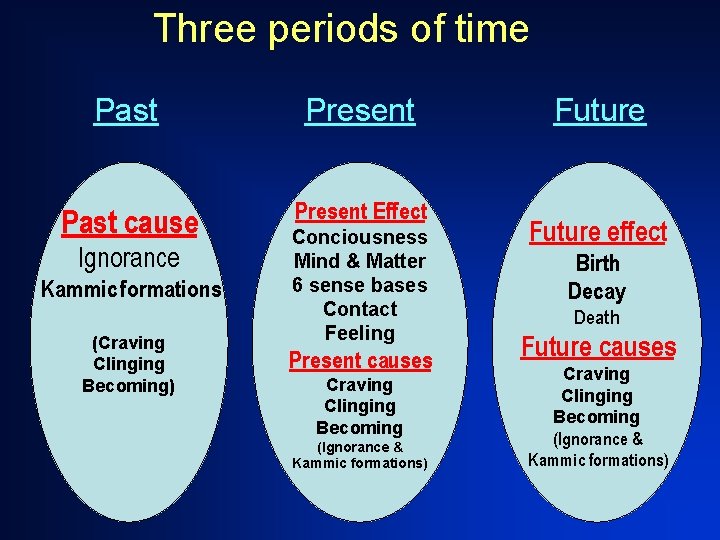 Three periods of time

Past

Past cause
Ignorance
Kammicformations

(Craving
Clinging
Becoming)

Present

Present Effect
Conciousness
Mind & Matter
6 sense bases
Contact
Feeling
Present causes
Craving
Clinging
Becoming
(Ignorance &
Kammic formations)

Future

Future effect
Birth
Decay
Death
Future causes
Craving
Clinging
Becoming
(Ignorance &
Kammic formations)